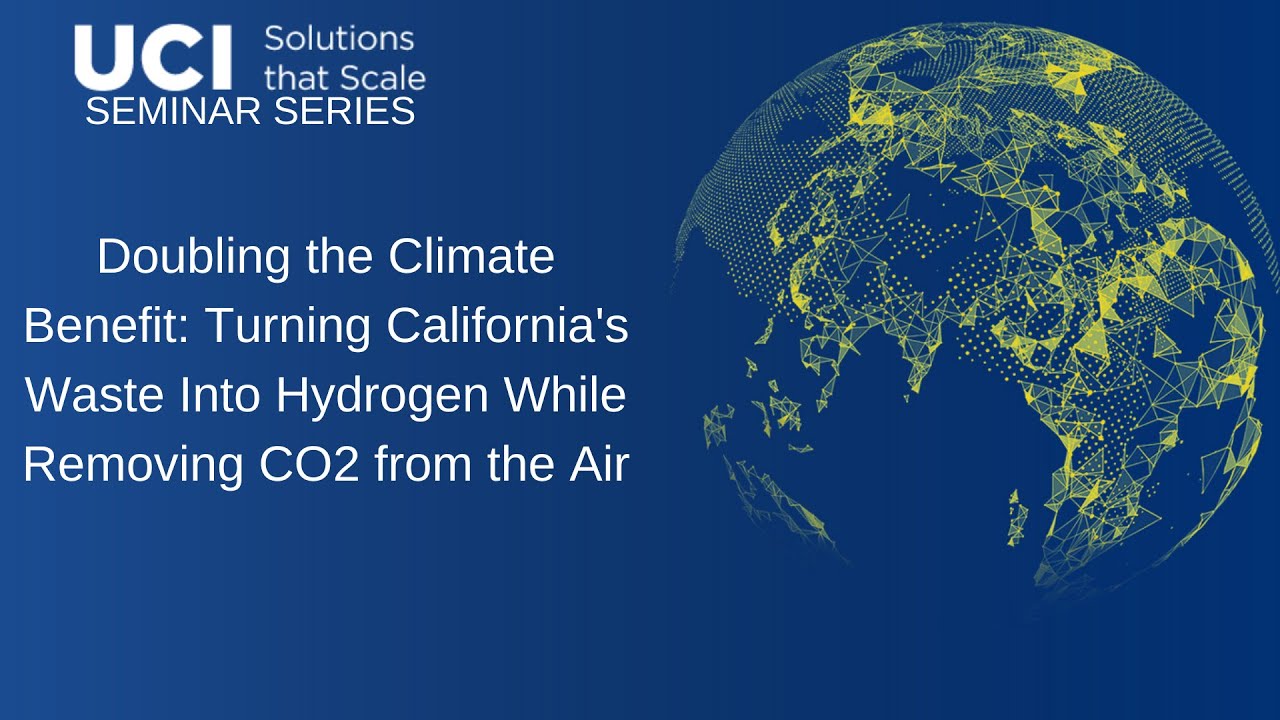 UCI Solutions that Scale
SEMINAR SERIES

Doubling the Climate Benefit: Turning California's Waste Into Hydrogen While Removing CO2 from the Air